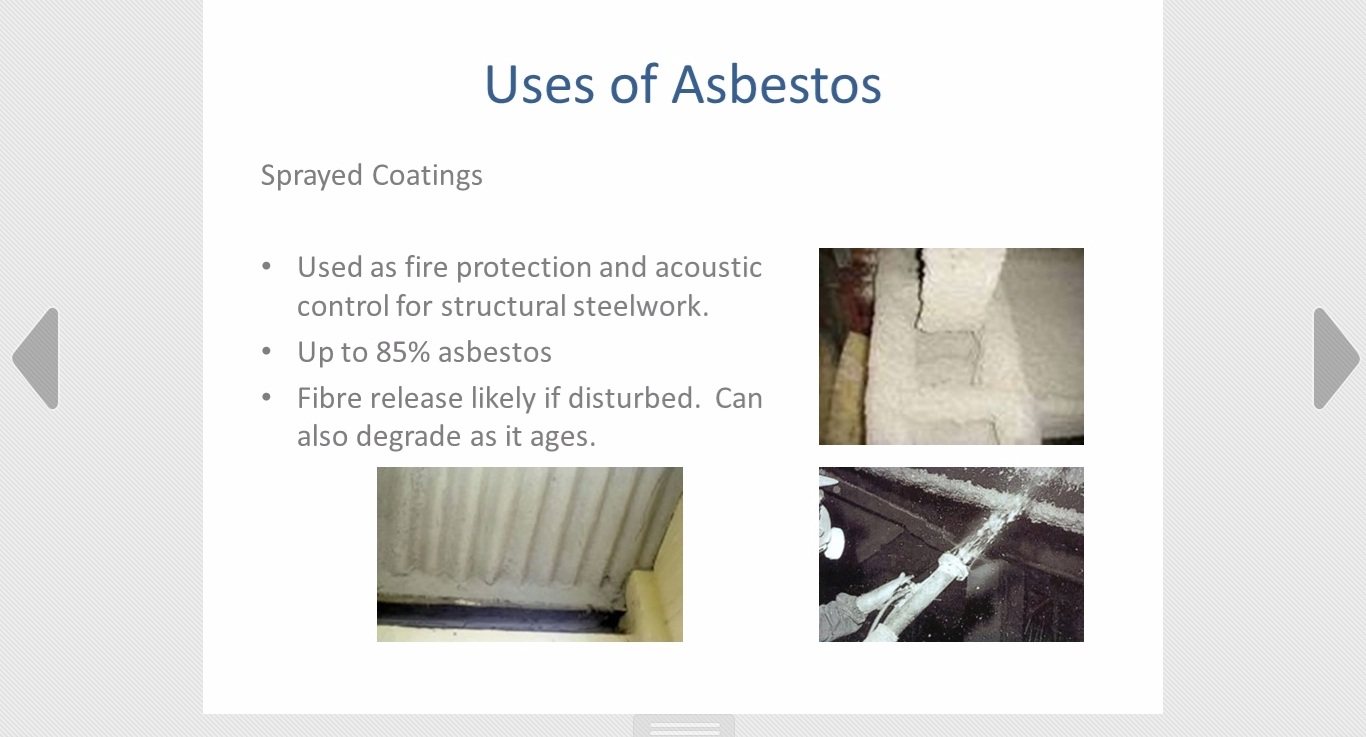 Uses of Asbestos

Sprayed Coatings

• Used as fire protection and acoustic control for structural steelwork.
• Up to 85% asbestos
• Fibre release likely if disturbed. Can also degrade as it ages.